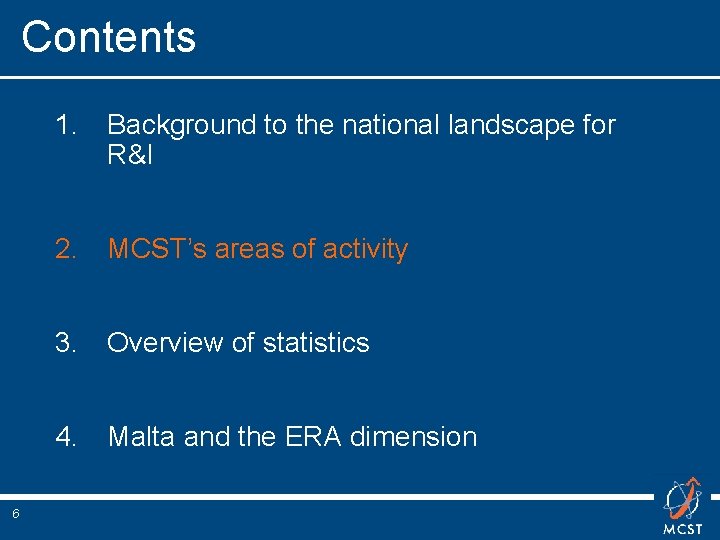 Contents

1. Background to the national landscape for R&I

2. MCST's areas of activity

3. Overview of statistics

4. Malta and the ERA dimension

6

MCST